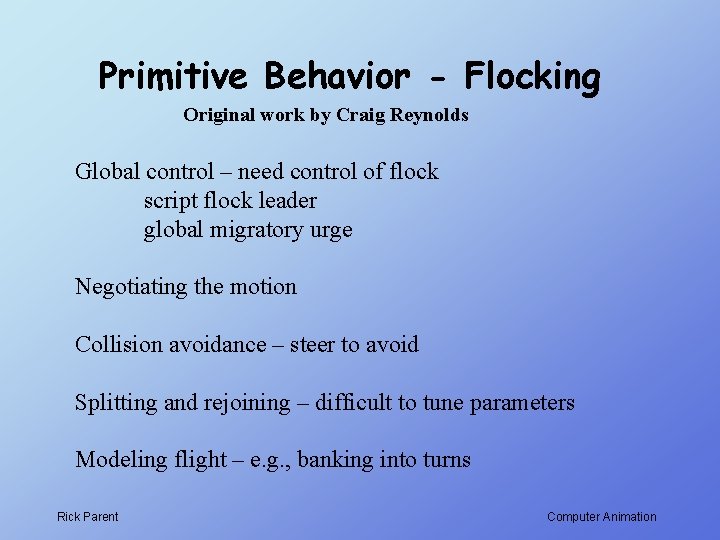 Primitive Behavior - Flocking

Original work by Craig Reynolds

Global control – need control of flock
script flock leader
global migratory urge

Negotiating the motion

Collision avoidance – steer to avoid

Splitting and rejoining – difficult to tune parameters

Modeling flight – e.g., banking into turns

Rick Parent

Computer Animation